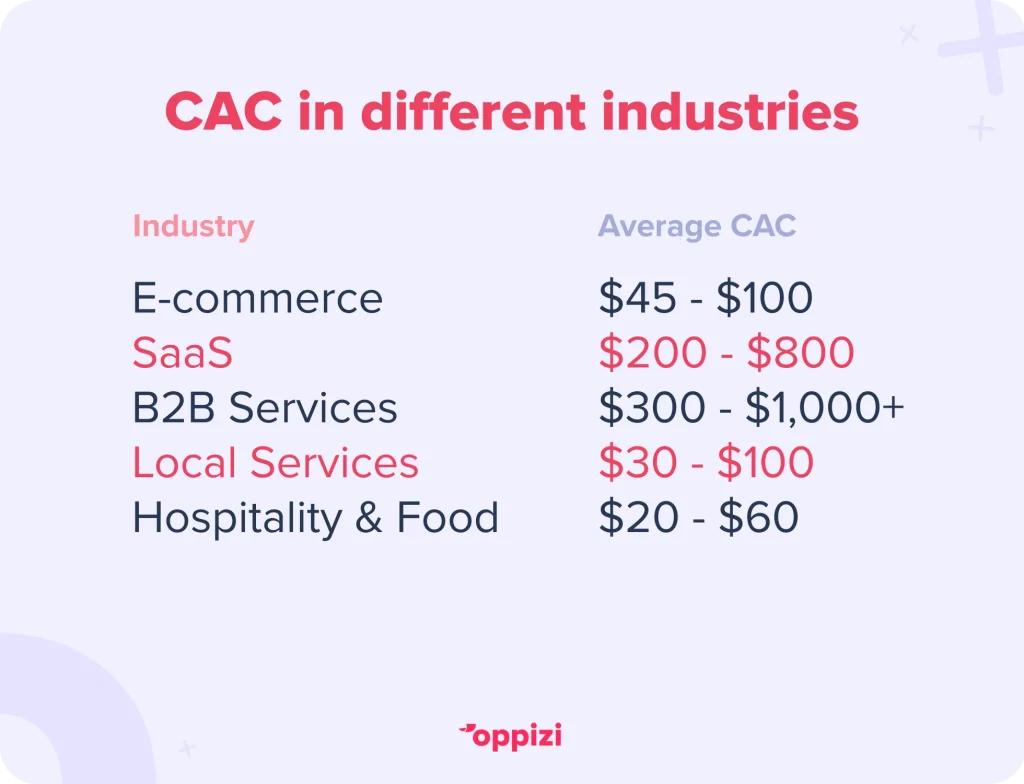 CAC in different industries

| Industry | Average CAC |
|---|---|
| E-commerce | \$45 - \$100 |
| SaaS | \$200 - \$800 |
| B2B Services | \$300 - \$1,000+ |
| Local Services | \$30 - \$100 |
| Hospitality & Food | \$20 - \$60 |

oppizi